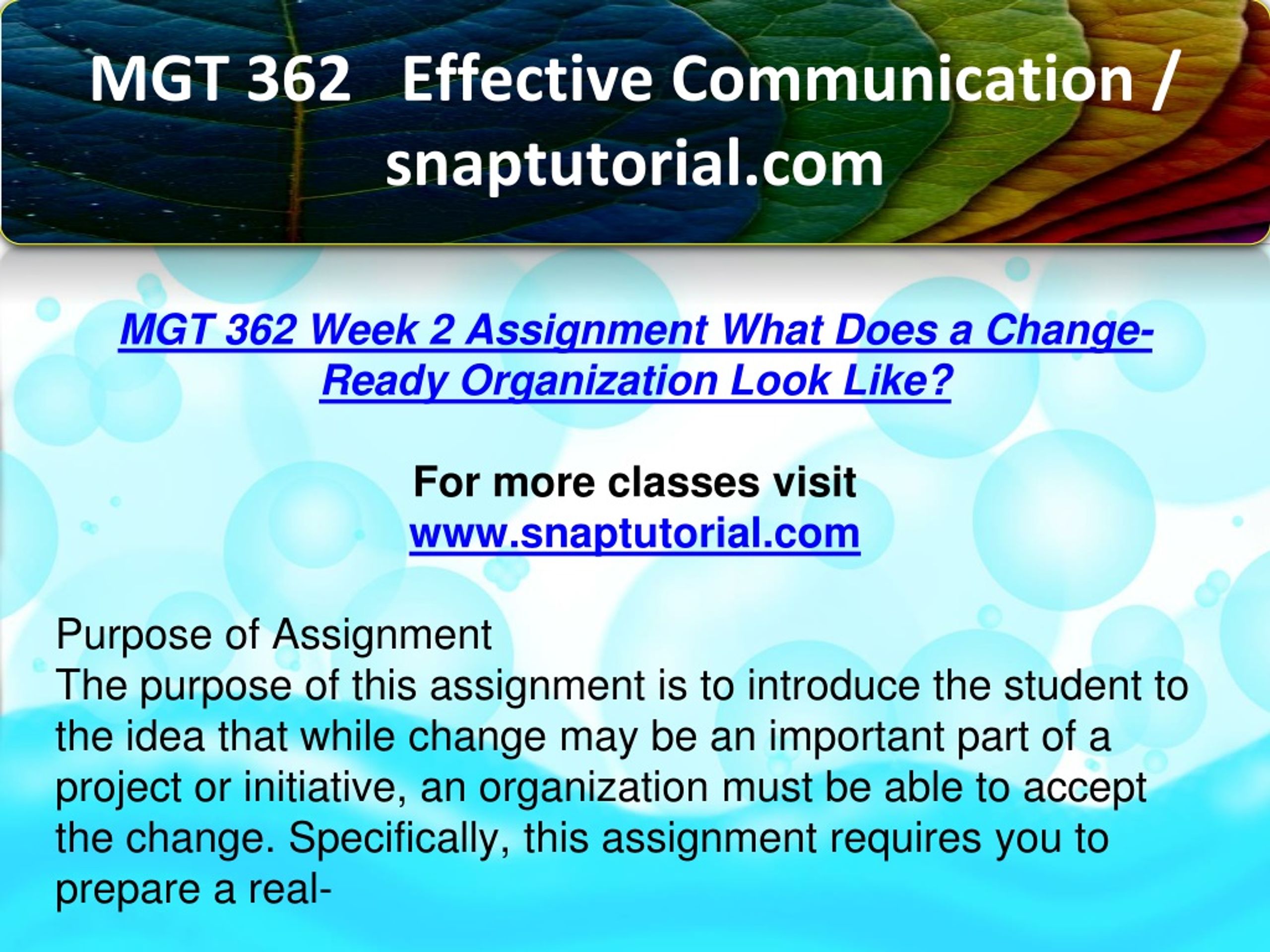 MGT 362 Effective Communication / snaptutorial.com

MGT 362 Week 2 Assignment What Does a Change-Ready Organization Look Like?

For more classes visit
www.snaptutorial.com

Purpose of Assignment
The purpose of this assignment is to introduce the student to the idea that while change may be an important part of a project or initiative, an organization must be able to accept the change. Specifically, this assignment requires you to prepare a real-